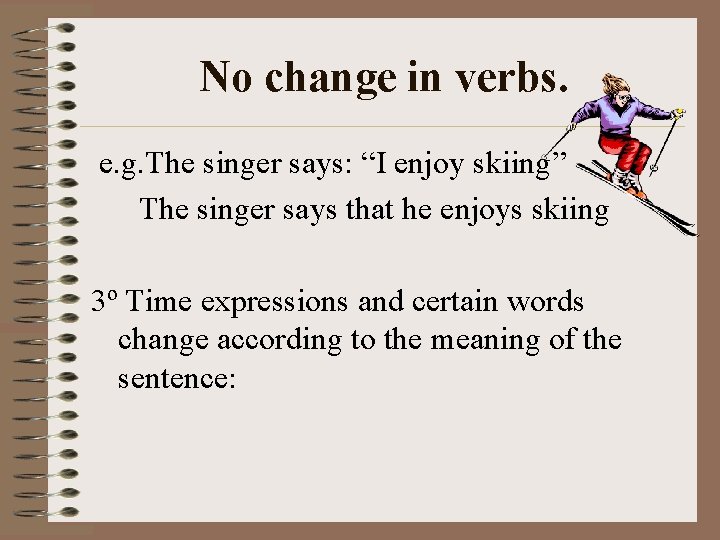 No change in verbs.

e.g.The singer says: “I enjoy skiing”

The singer says that he enjoys skiing

3º Time expressions and certain words change according to the meaning of the sentence: